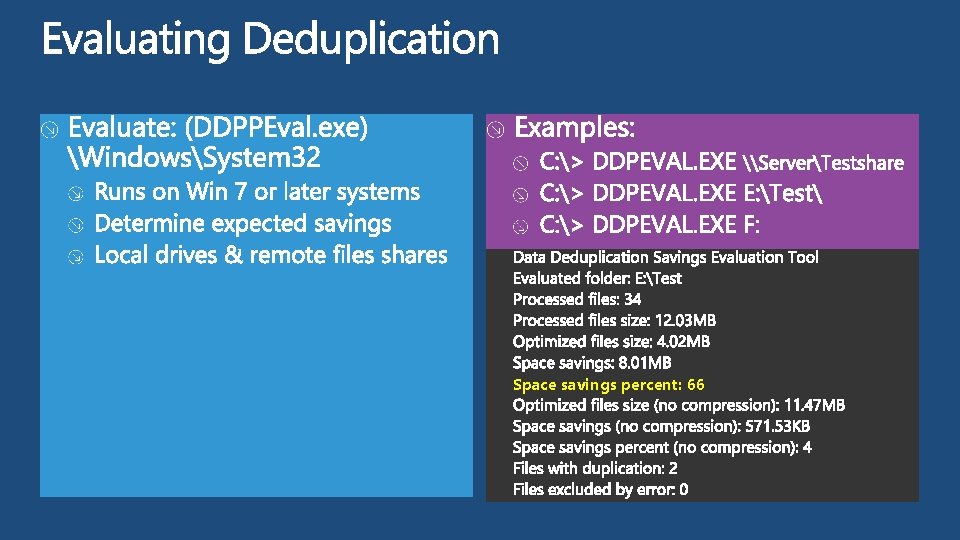 Evaluating Deduplication

Evaluate: (DDPPEval.exe) \Windows\System32

Runs on Win 7 or later systems

Determine expected savings

Local drives & remote files shares

Examples:

C:\> DDPEVAL.EXE \\Server\Testshare

C:\> DDPEVAL.EXE E:\Test\

C:\> DDPEVAL.EXE F:

Data Deduplication Savings Evaluation Tool
Evaluated folder: E:\Test
Processed files: 34
Processed files size: 12.03MB
Optimized files size: 4.02MB
Space savings: 8.01MB
Space savings percent: 66
Optimized files size (no compression): 11.47MB
Space savings (no compression): 571.53KB
Space savings percent (no compression): 4
Files with duplication: 2
Files excluded by error: 0